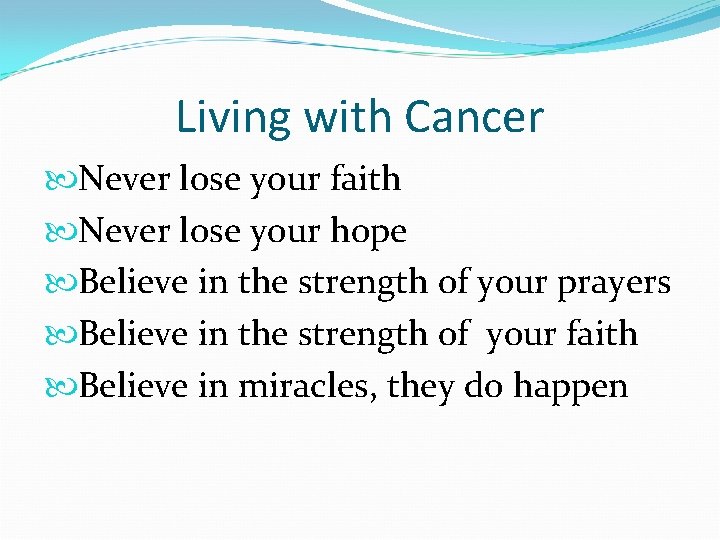 Living with Cancer

Never lose your faith
Never lose your hope
Believe in the strength of your prayers
Believe in the strength of your faith
Believe in miracles, they do happen